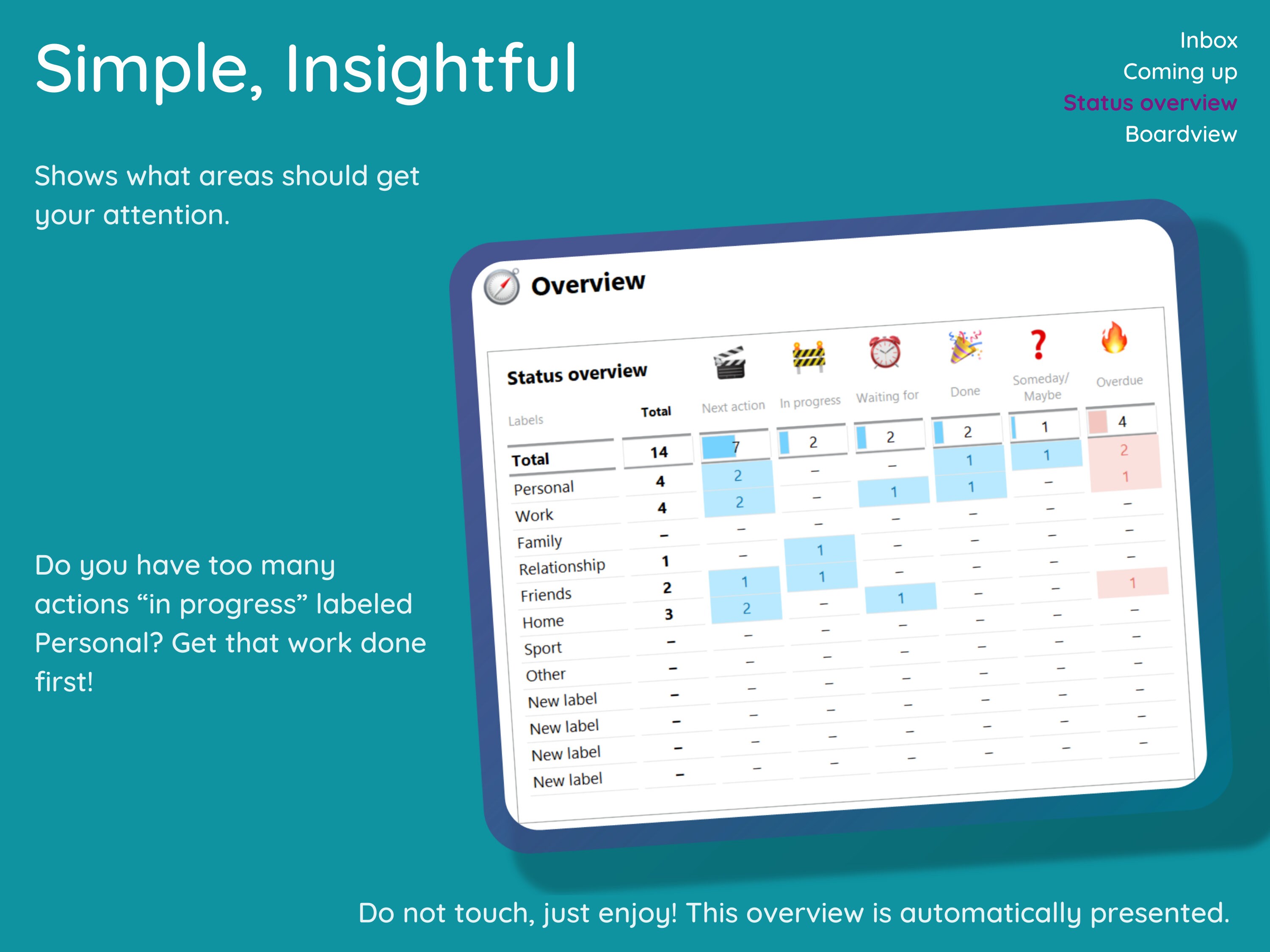 Simple, Insightful

Inbox
Coming up
Status overview
Boardview

Shows what areas should get your attention.

Do you have too many actions “in progress” labeled Personal? Get that work done first!

Overview

Status overview

| Labels | Total | Next action | In progress | Waiting for | Done | Someday/ Maybe | Overdue |
|---|---|---|---|---|---|---|---|
| Total | 14 | 7 | 2 | 2 | 2 | 1 | 4 |
| Personal | 4 | 2 | – | – | 1 | 1 | 2 |
| Work | 4 | 2 | – | 1 | 1 | – | 1 |
| Family | – | – | – | – | – | – | – |
| Relationship | 1 | – | 1 | – | – | – | – |
| Friends | 2 | 1 | 1 | – | – | – | – |
| Home | 3 | 2 | – | 1 | – | – | 1 |
| Sport | – | – | – | – | – | – | – |
| Other | – | – | – | – | – | – | – |
| New label | – | – | – | – | – | – | – |
| New label | – | – | – | – | – | – | – |
| New label | – | – | – | – | – | – | – |
| New label | – | – | – | – | – | – | – |

Do not touch, just enjoy! This overview is automatically presented.